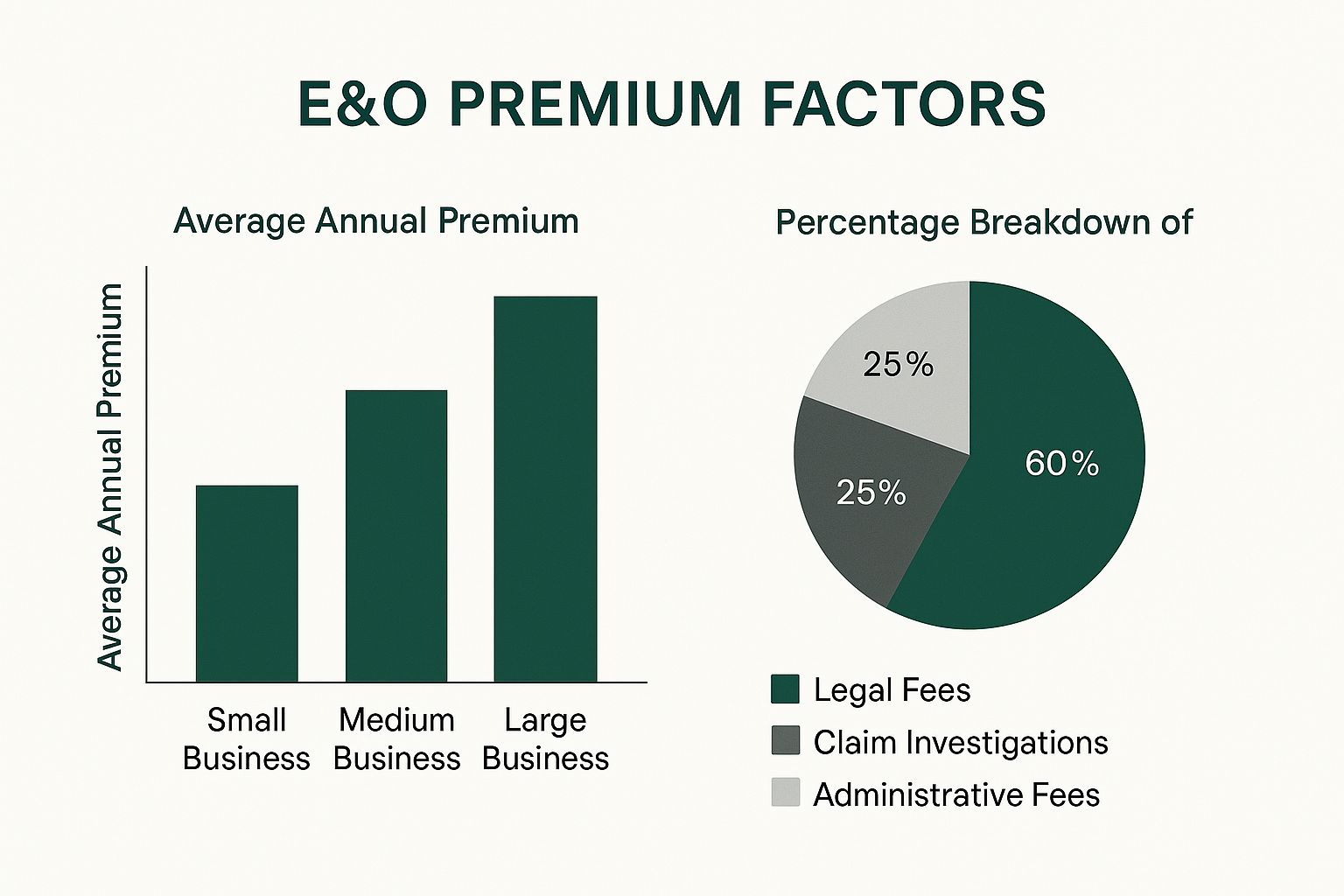 E&O PREMIUM FACTORS

Average Annual Premium

Average Annual Premium

Small Business

Medium Business

Large Business

Percentage Breakdown of

25%

25%

60%

Legal Fees

Claim Investigations

Administrative Fees